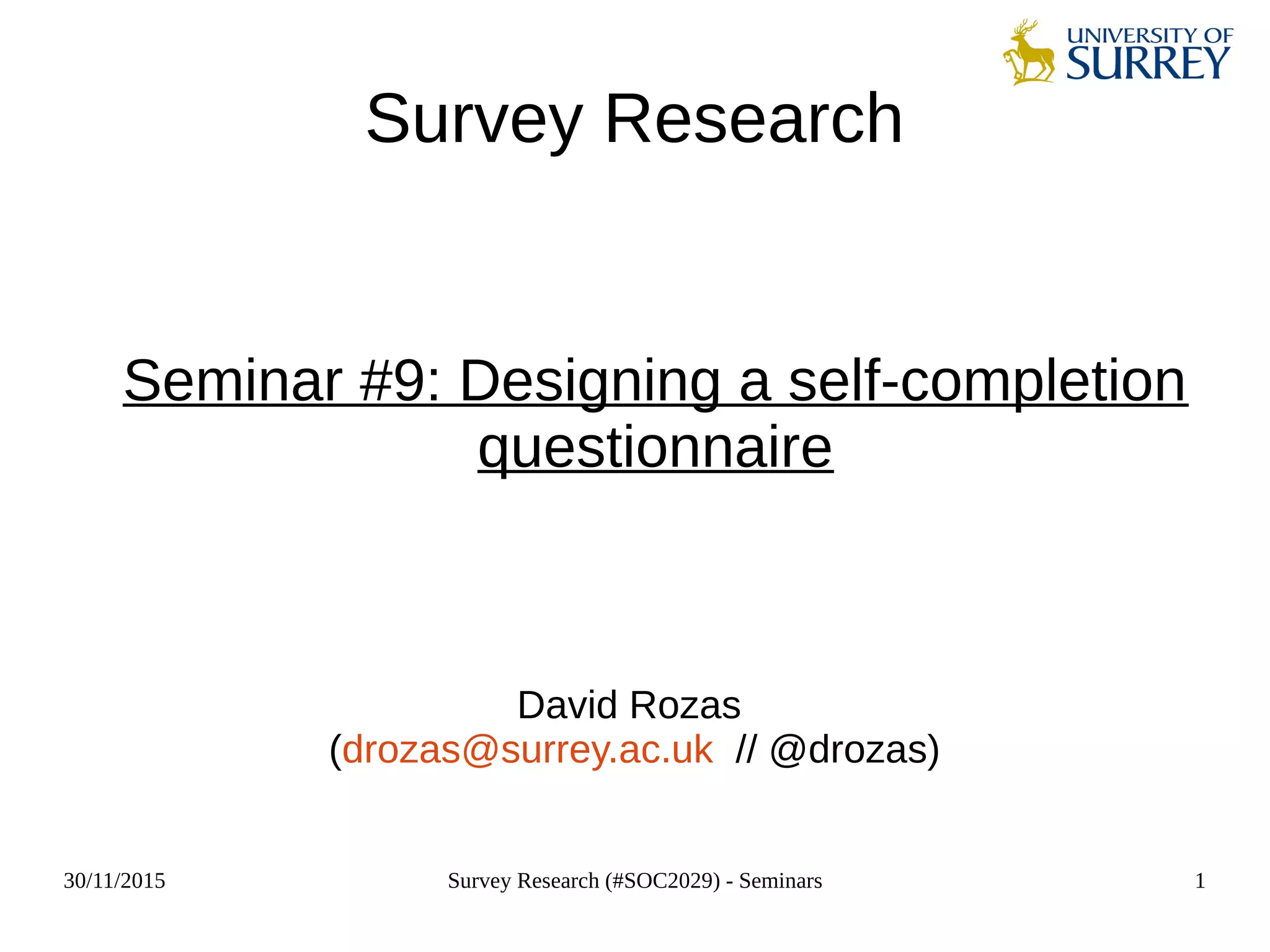 UNIVERSITY OF SURREY

Survey Research

Seminar #9: Designing a self-completion questionnaire

David Rozas
(drozas@surrey.ac.uk // @drozas)

30/11/2015

Survey Research (#SOC2029) - Seminars

1